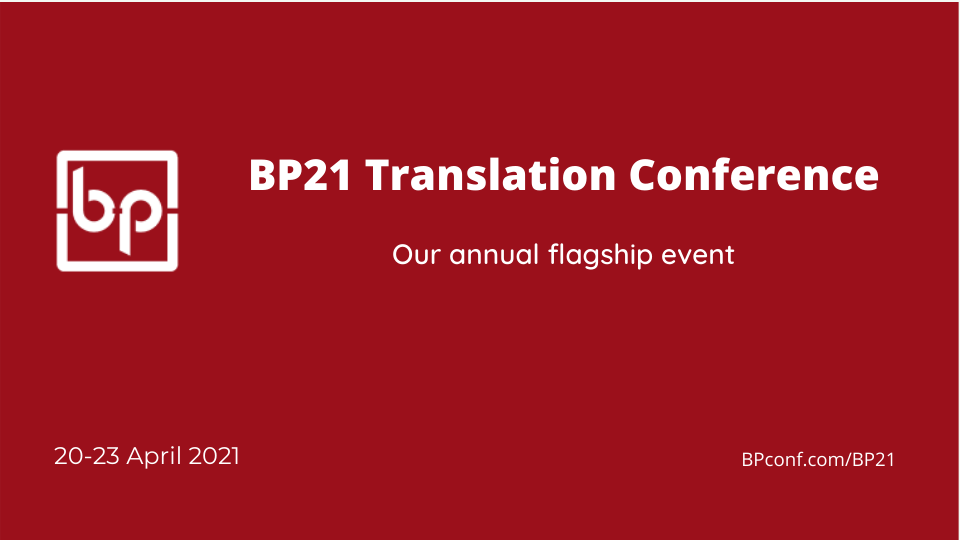 bp

BP21 Translation Conference

Our annual flagship event

20-23 April 2021

BPconf.com/BP21